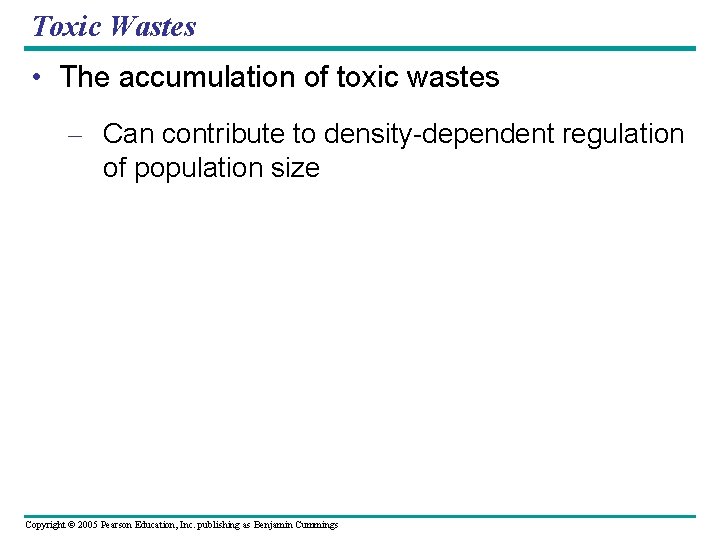 Toxic Wastes

• The accumulation of toxic wastes

– Can contribute to density-dependent regulation of population size

Copyright © 2005 Pearson Education, Inc. publishing as Benjamin Cummings